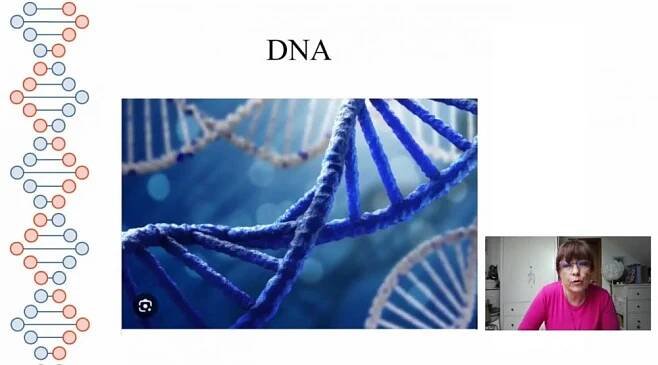 DNA